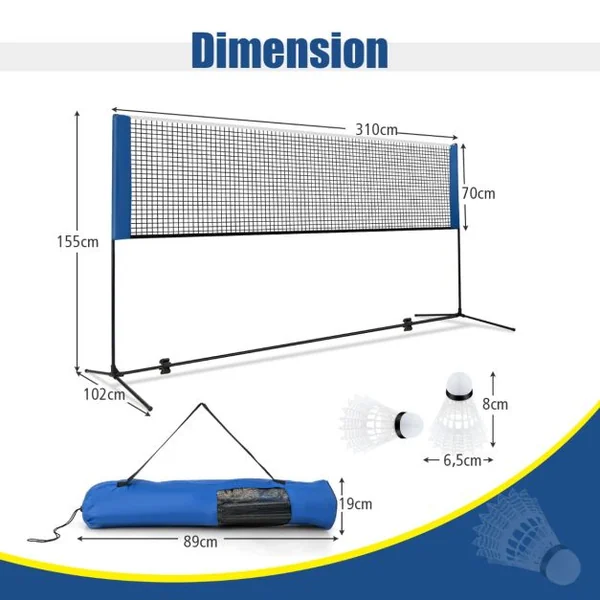 Dimension

310cm

70cm

155cm

102cm

8cm

6,5cm

19cm

89cm